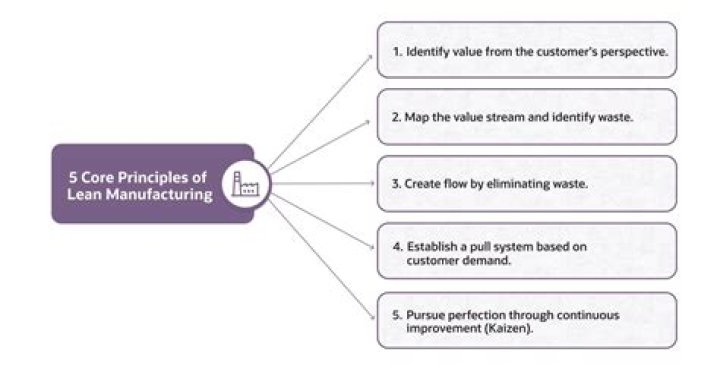 5 Core Principles of Lean Manufacturing

1. Identify value from the customer's perspective.

2. Map the value stream and identify waste.

3. Create flow by eliminating waste.

4. Establish a pull system based on customer demand.

5. Pursue perfection through continuous improvement (Kaizen).